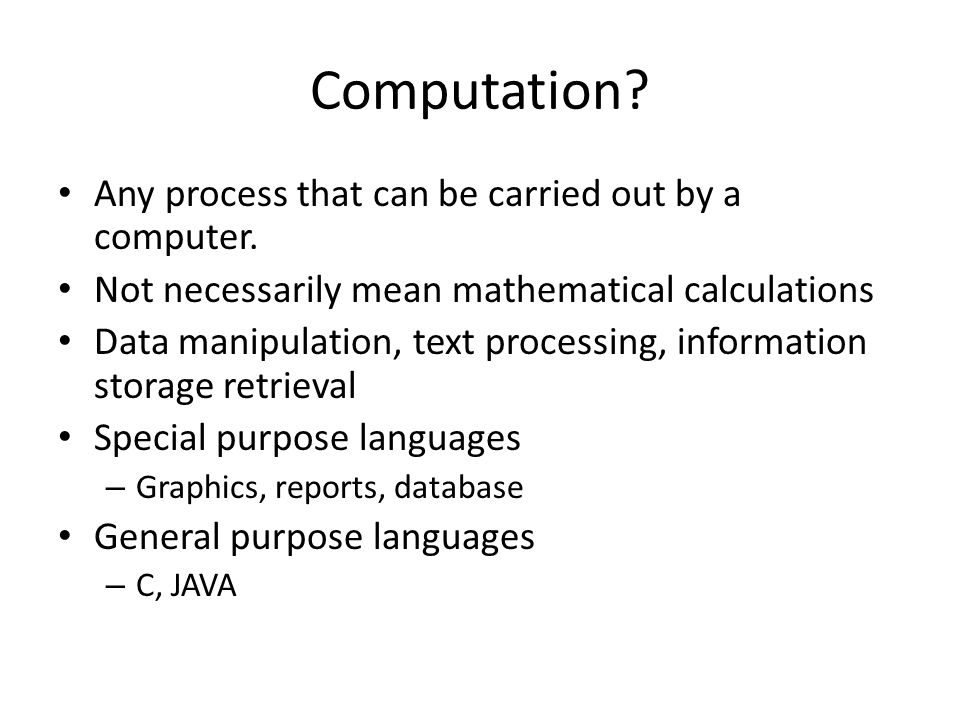 Computation?

• Any process that can be carried out by a computer.
• Not necessarily mean mathematical calculations
• Data manipulation, text processing, information storage retrieval
• Special purpose languages
  – Graphics, reports, database
• General purpose languages
  – C, JAVA